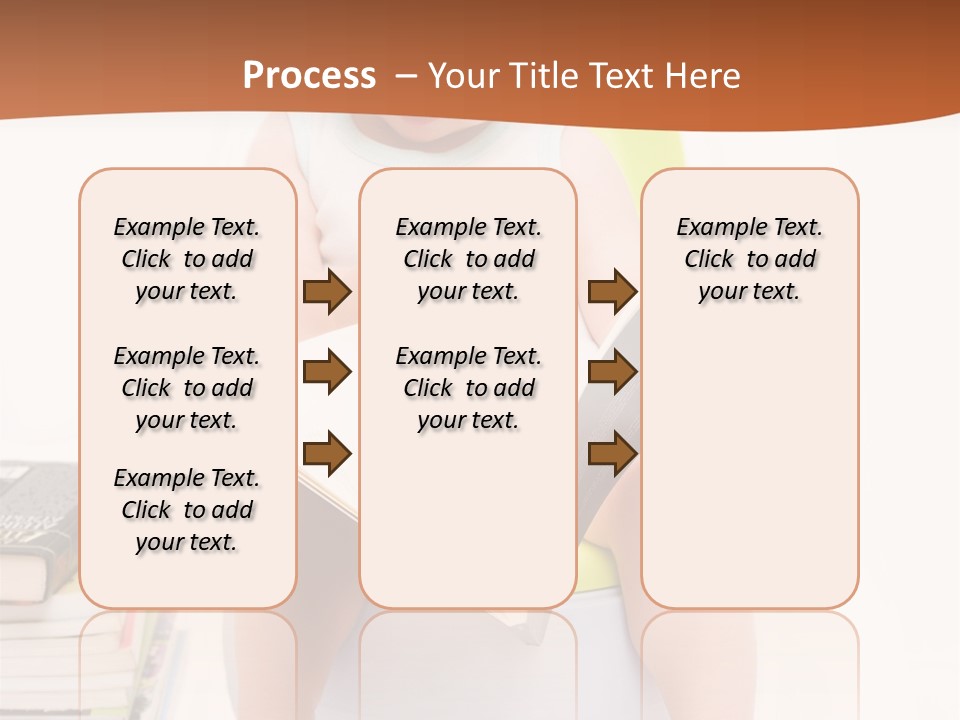 Process – Your Title Text Here

Example Text. Click to add your text.

Example Text. Click to add your text.

Example Text. Click to add your text.

Example Text. Click to add your text.

Example Text. Click to add your text.

Example Text. Click to add your text.